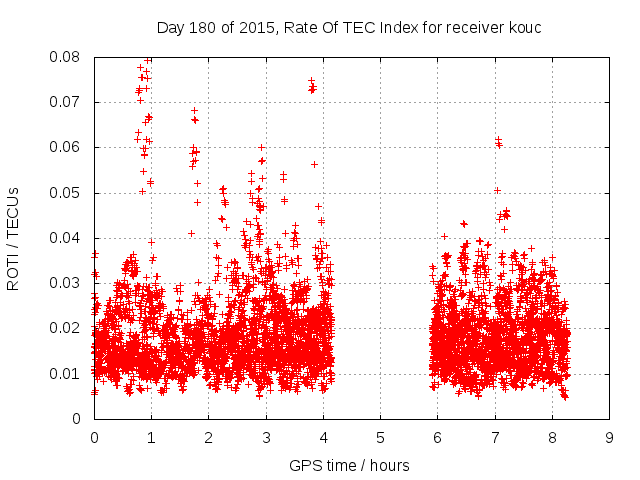 Day 180 of 2015, Rate Of TEC Index for receiver kouc

ROTI / TECUs

0.08
0.07
0.06
0.05
0.04
0.03
0.02
0.01
0

0 1 2 3 4 5 6 7 8 9

GPS time / hours